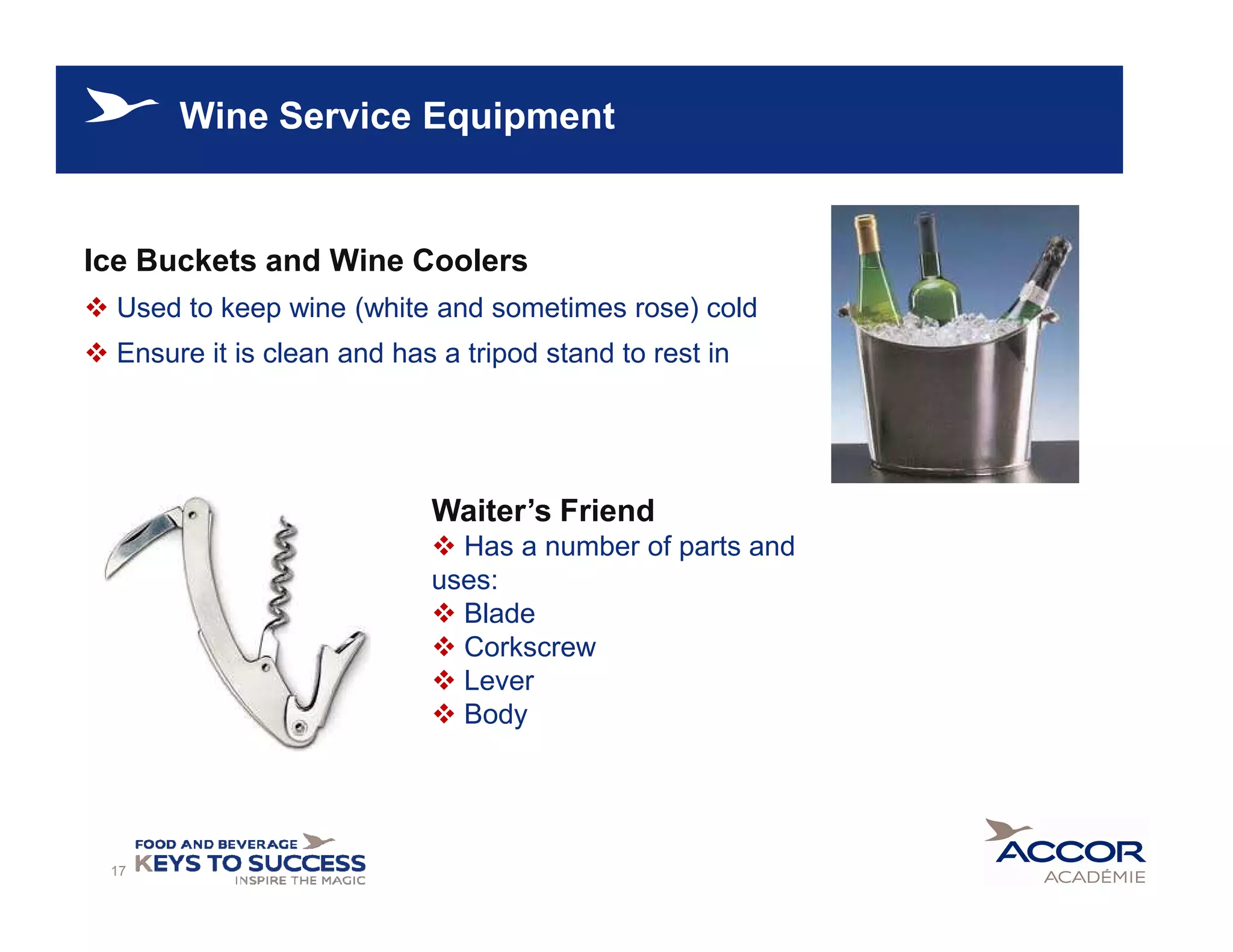 Wine Service Equipment

Ice Buckets and Wine Coolers

❖ Used to keep wine (white and sometimes rose) cold

❖ Ensure it is clean and has a tripod stand to rest in

Waiter's Friend

❖ Has a number of parts and uses:

❖ Blade

❖ Corkscrew

❖ Lever

❖ Body

17

FOOD AND BEVERAGE
KEYS TO SUCCESS
INSPIRE THE MAGIC

ACCOR
ACADÉMIE